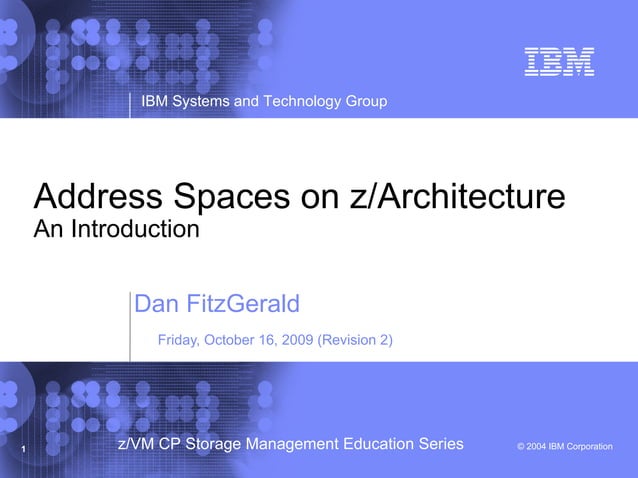 IBM

IBM Systems and Technology Group

Address Spaces on z/Architecture
An Introduction

Dan FitzGerald

Friday, October 16, 2009 (Revision 2)

1

z/VM CP Storage Management Education Series

© 2004 IBM Corporation